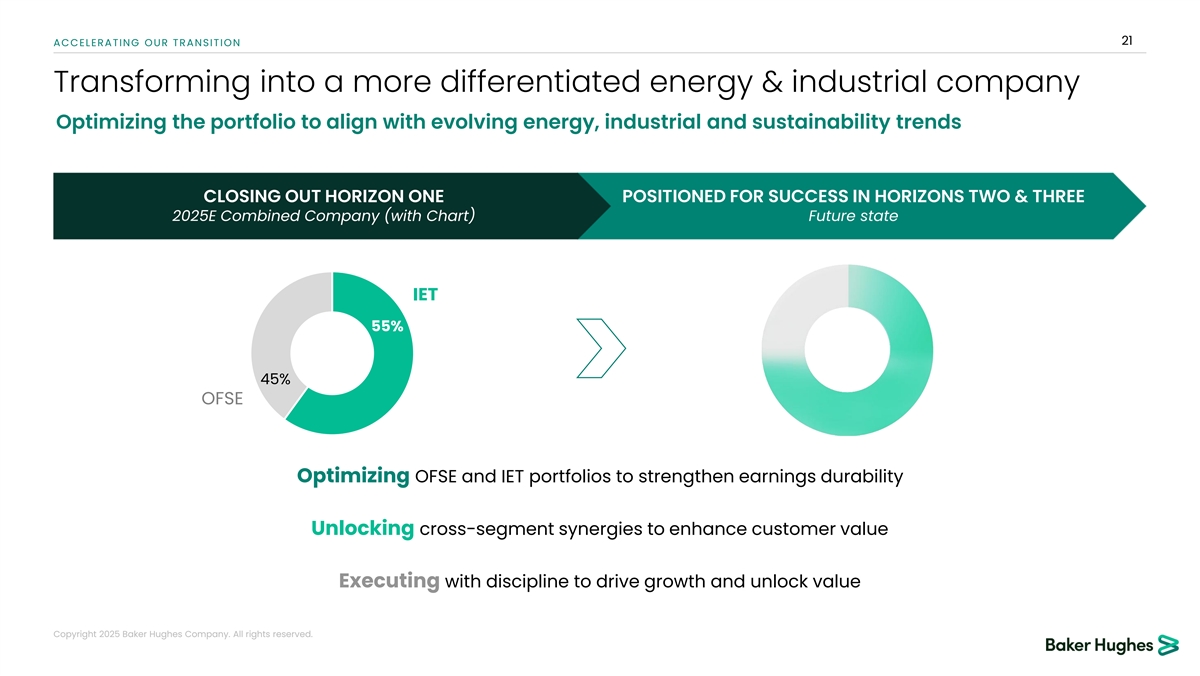 ACCELERATING OUR TRANSITION

21

Transforming into a more differentiated energy & industrial company

Optimizing the portfolio to align with evolving energy, industrial and sustainability trends

CLOSING OUT HORIZON ONE
2025E Combined Company (with Chart)

POSITIONED FOR SUCCESS IN HORIZONS TWO & THREE
Future state

IET
55%
45%
OFSE

Optimizing OFSE and IET portfolios to strengthen earnings durability

Unlocking cross-segment synergies to enhance customer value

Executing with discipline to drive growth and unlock value

Copyright 2025 Baker Hughes Company. All rights reserved.

Baker Hughes